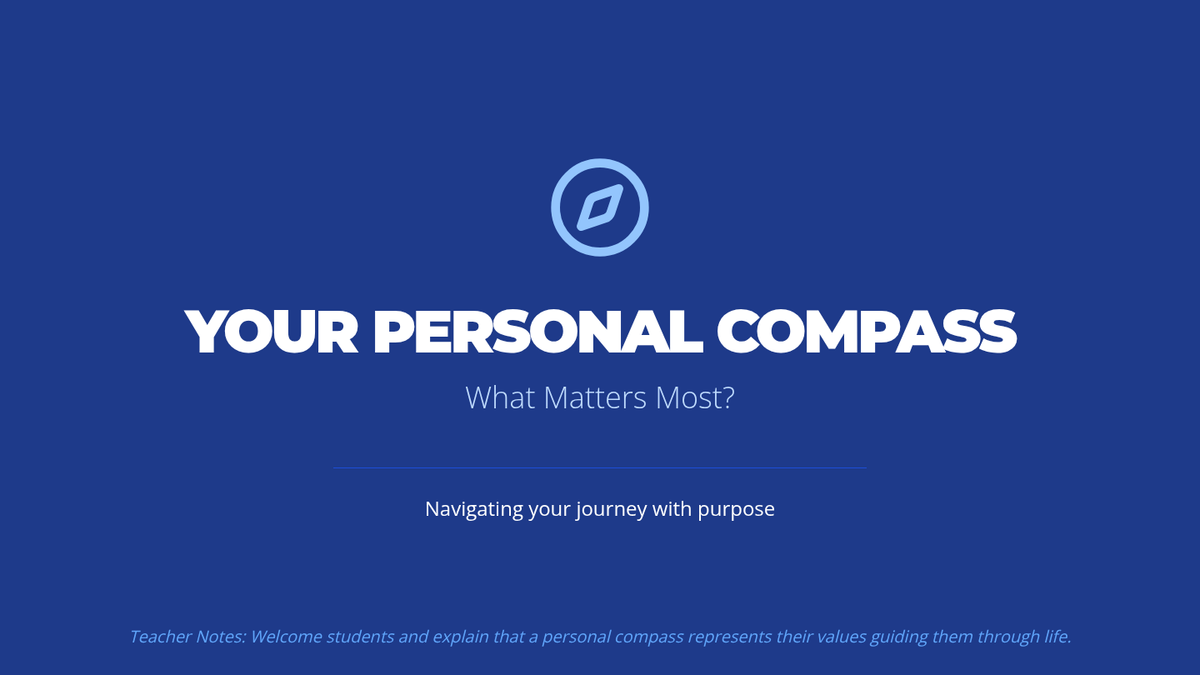 YOUR PERSONAL COMPASS

What Matters Most?

Navigating your journey with purpose

Teacher Notes: Welcome students and explain that a personal compass represents their values guiding them through life.